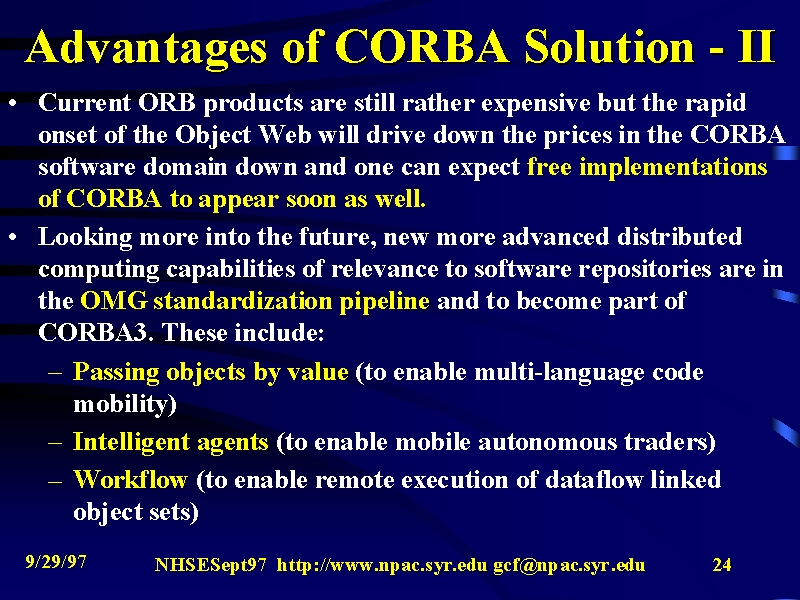 Advantages of CORBA Solution - II

• Current ORB products are still rather expensive but the rapid onset of the Object Web will drive down the prices in the CORBA software domain down and one can expect free implementations of CORBA to appear soon as well.

• Looking more into the future, new more advanced distributed computing capabilities of relevance to software repositories are in the OMG standardization pipeline and to become part of CORBA3. These include:

– Passing objects by value (to enable multi-language code mobility)

– Intelligent agents (to enable mobile autonomous traders)

– Workflow (to enable remote execution of dataflow linked object sets)

9/29/97 NHSESept97 http://www.npac.syr.edu gcf@npac.syr.edu 24